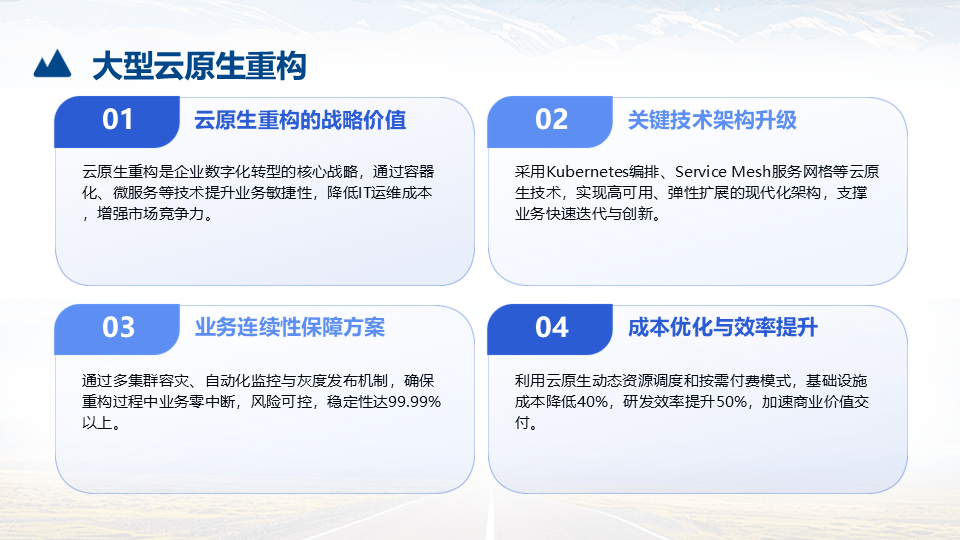 大型云原生重构

01 云原生重构的战略价值

云原生重构是企业数字化转型的核心战略，通过容器化、微服务等技术提升业务敏捷性，降低IT运维成本，增强市场竞争力。

02 关键技术架构升级

采用Kubernetes编排、Service Mesh服务网格等云原生技术，实现高可用、弹性扩展的现代化架构，支撑业务快速迭代与创新。

03 业务连续性保障方案

通过多集群容灾、自动化监控与灰度发布机制，确保重构过程中业务零中断，风险可控，稳定性达99.99%以上。

04 成本优化与效率提升

利用云原生动态资源调度和按需付费模式，基础设施成本降低40%，研发效率提升50%，加速商业价值交付。